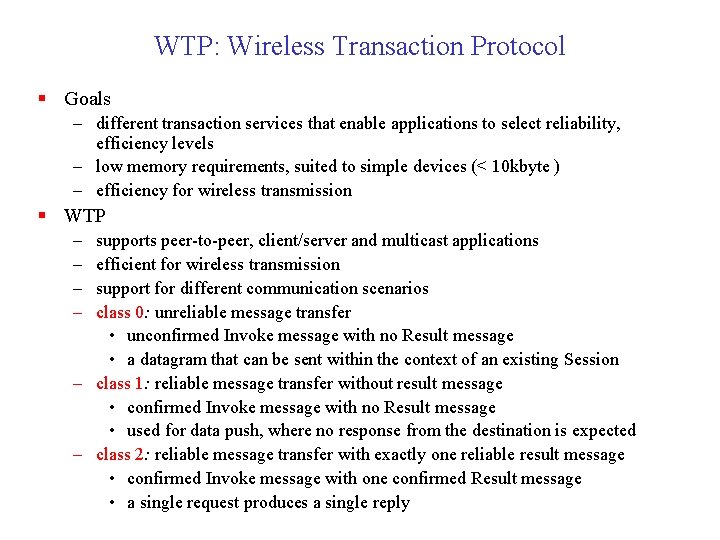 WTP: Wireless Transaction Protocol

▪ Goals
– different transaction services that enable applications to select reliability, efficiency levels
– low memory requirements, suited to simple devices (< 10kbyte )
– efficiency for wireless transmission

▪ WTP
– supports peer-to-peer, client/server and multicast applications
– efficient for wireless transmission
– support for different communication scenarios
– class 0: unreliable message transfer
• unconfirmed Invoke message with no Result message
• a datagram that can be sent within the context of an existing Session
– class 1: reliable message transfer without result message
• confirmed Invoke message with no Result message
• used for data push, where no response from the destination is expected
– class 2: reliable message transfer with exactly one reliable result message
• confirmed Invoke message with one confirmed Result message
• a single request produces a single reply